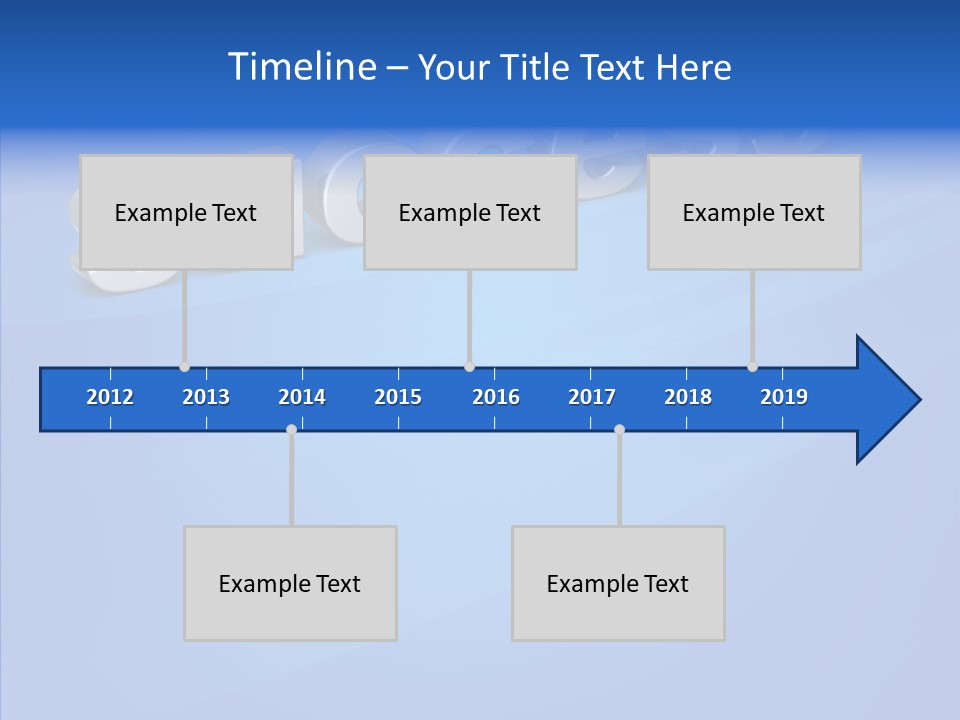 Timeline – Your Title Text Here

Example Text

Example Text

Example Text

2012 2013 2014 2015 2016 2017 2018 2019

Example Text

Example Text